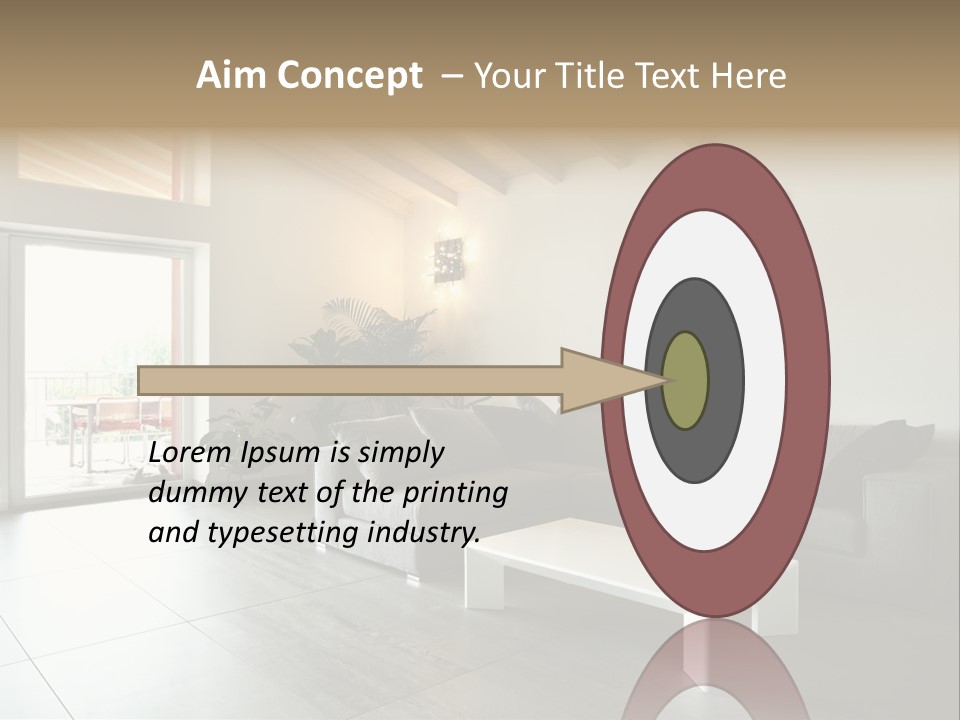 Aim Concept – Your Title Text Here

Lorem Ipsum is simply dummy text of the printing and typesetting industry.